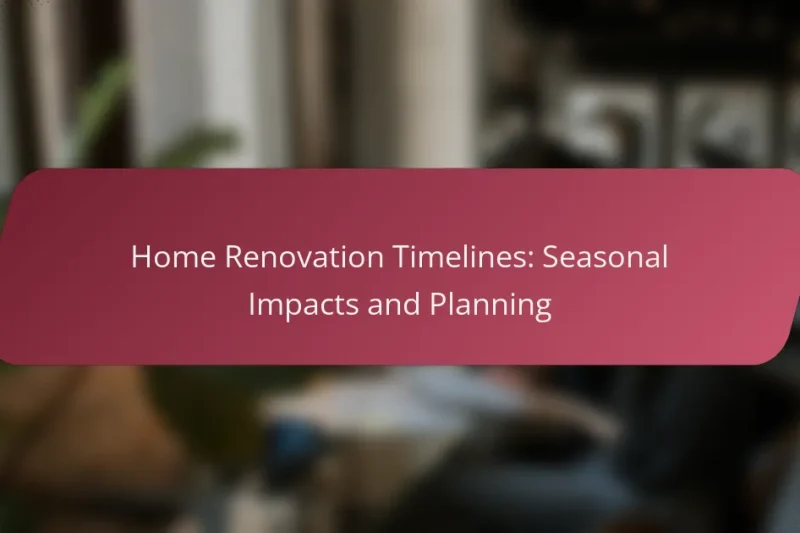 Home Renovation Timelines: Seasonal Impacts and Planning